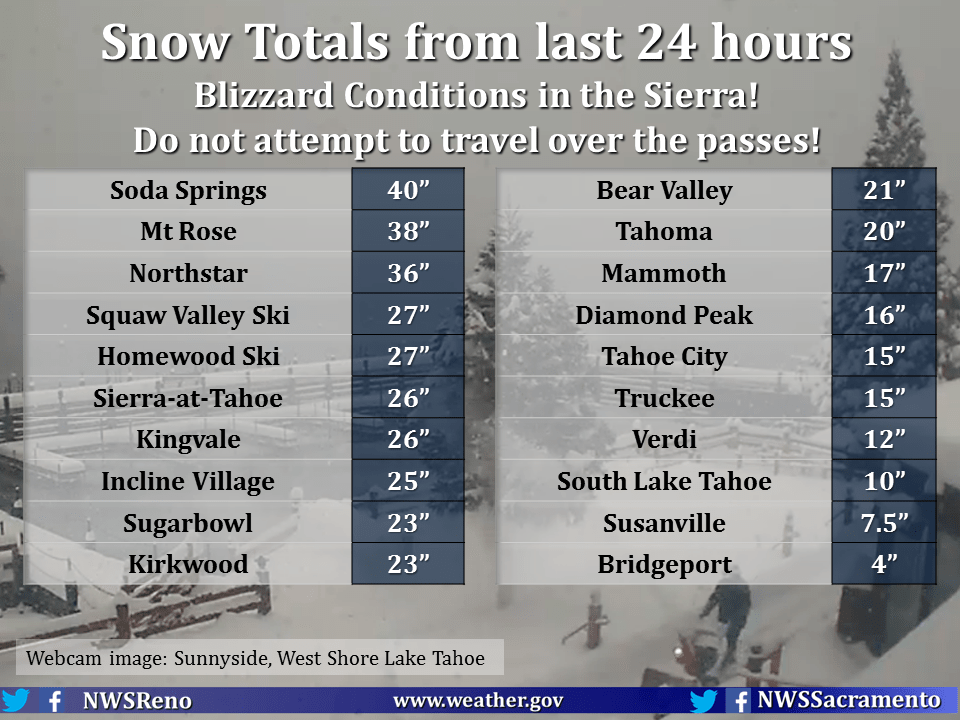 Snow Totals from last 24 hours
Blizzard Conditions in the Sierra!
Do not attempt to travel over the passes!

| | |
|---|---|
| Soda Springs | 40” |
| Mt Rose | 38” |
| Northstar | 36” |
| Squaw Valley Ski | 27” |
| Homewood Ski | 27” |
| Sierra-at-Tahoe | 26” |
| Kingvale | 26” |
| Incline Village | 25” |
| Sugarbowl | 23” |
| Kirkwood | 23” |

| | |
|---|---|
| Bear Valley | 21” |
| Tahoma | 20” |
| Mammoth | 17” |
| Diamond Peak | 16” |
| Tahoe City | 15” |
| Truckee | 15” |
| Verdi | 12” |
| South Lake Tahoe | 10” |
| Susanville | 7.5” |
| Bridgeport | 4” |

Webcam image: Sunnyside, West Shore Lake Tahoe

NWSReno www.weather.gov NWSSacramento